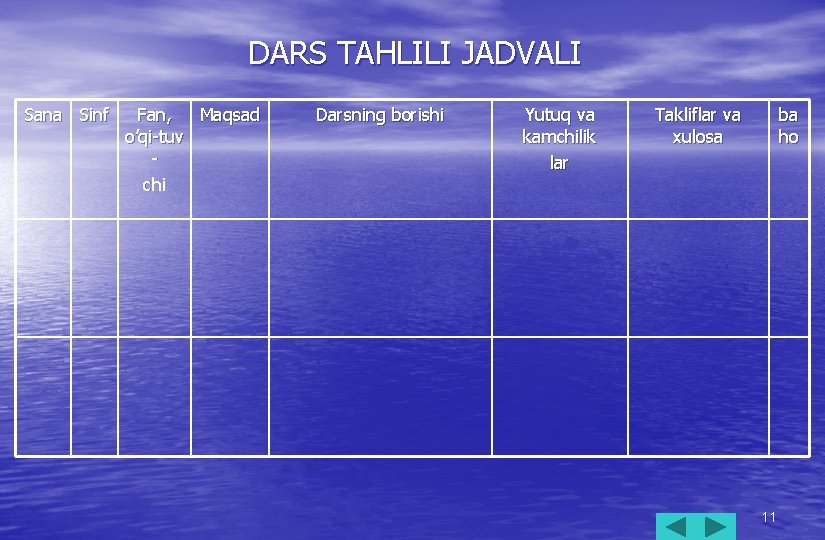 DARS TAHLILI JADVALI

| Sana | Sinf | Fan, o'qi-tuv - chi | Maqsad | Darsning borishi | Yutuq va kamchilik lar | Takliflar va xulosa | ba ho |
|---|---|---|---|---|---|---|---|
| | | | | | | | |
| | | | | | | | |

11